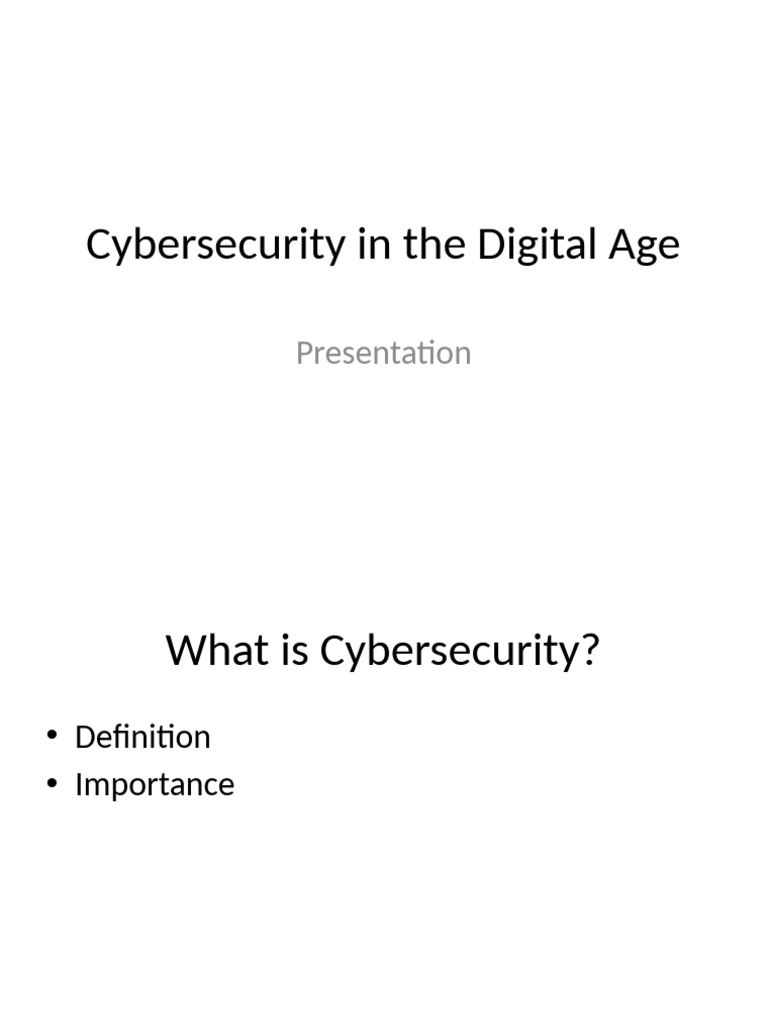 Cybersecurity in the Digital Age

Presentation

What is Cybersecurity?

• Definition
• Importance